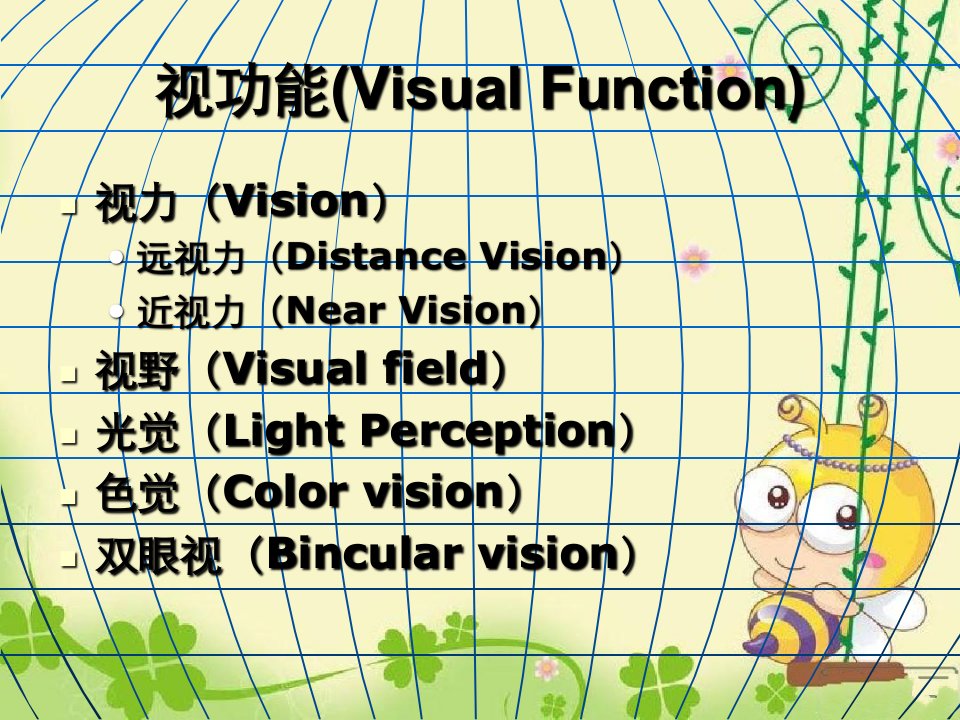 视功能(Visual Function)

视力（Vision）

远视力（Distance Vision）

近视力（Near Vision）

视野（Visual field）

光觉（Light Perception）

色觉（Color vision）

双眼视（Bincular vision）